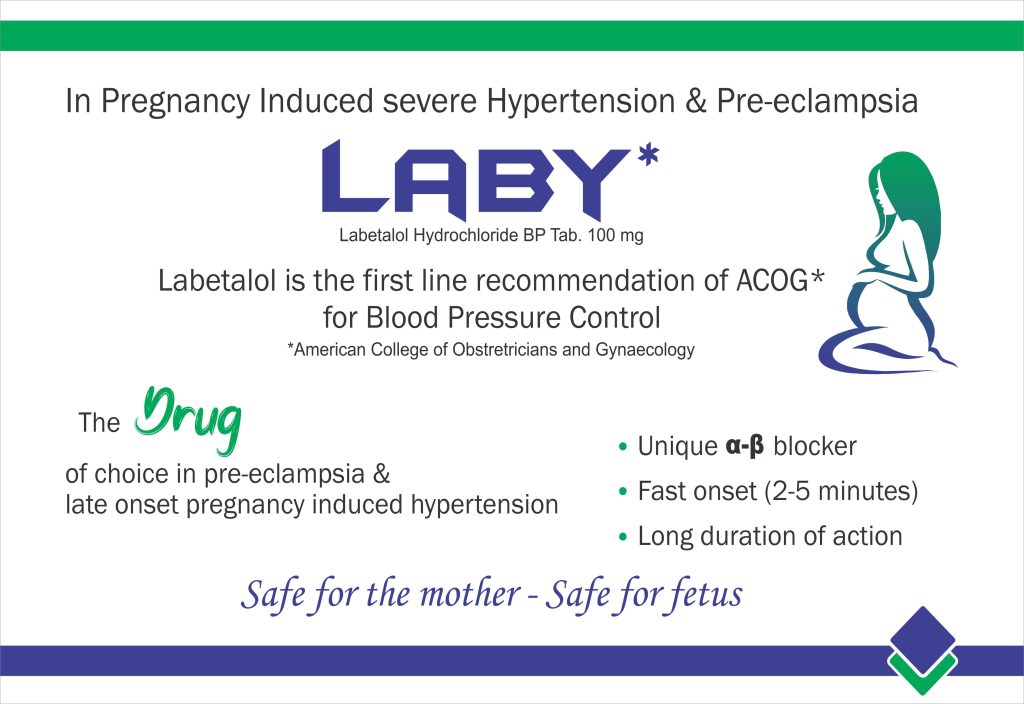 In Pregnancy Induced severe Hypertension & Pre-eclampsia

LABY*

Labetalol Hydrochloride BP Tab. 100 mg

Labetalol is the first line recommendation of ACOG* for Blood Pressure Control

*American College of Obstretricians and Gynaecology

The Drug of choice in pre-eclampsia & late onset pregnancy induced hypertension

• Unique α-β blocker
• Fast onset (2-5 minutes)
• Long duration of action

Safe for the mother - Safe for fetus